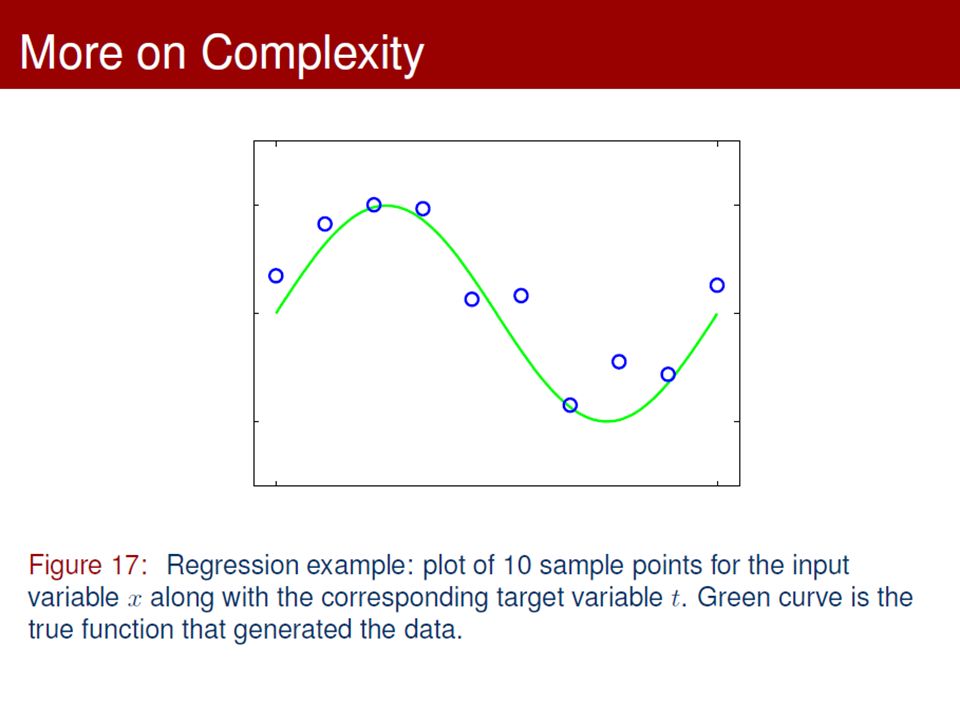 More on Complexity

Figure 17: Regression example: plot of 10 sample points for the input variable $x$ along with the corresponding target variable $t$. Green curve is the true function that generated the data.